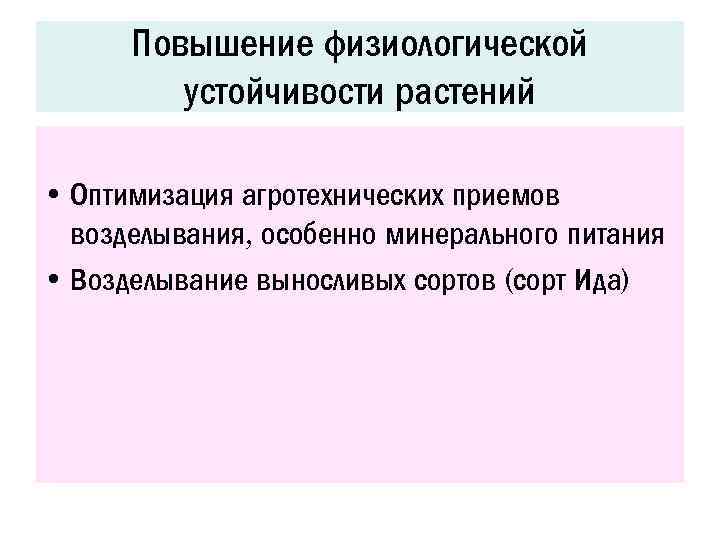 Повышение физиологической устойчивости растений

• Оптимизация агротехнических приемов возделывания, особенно минерального питания
• Возделывание выносливых сортов (сорт Ида)